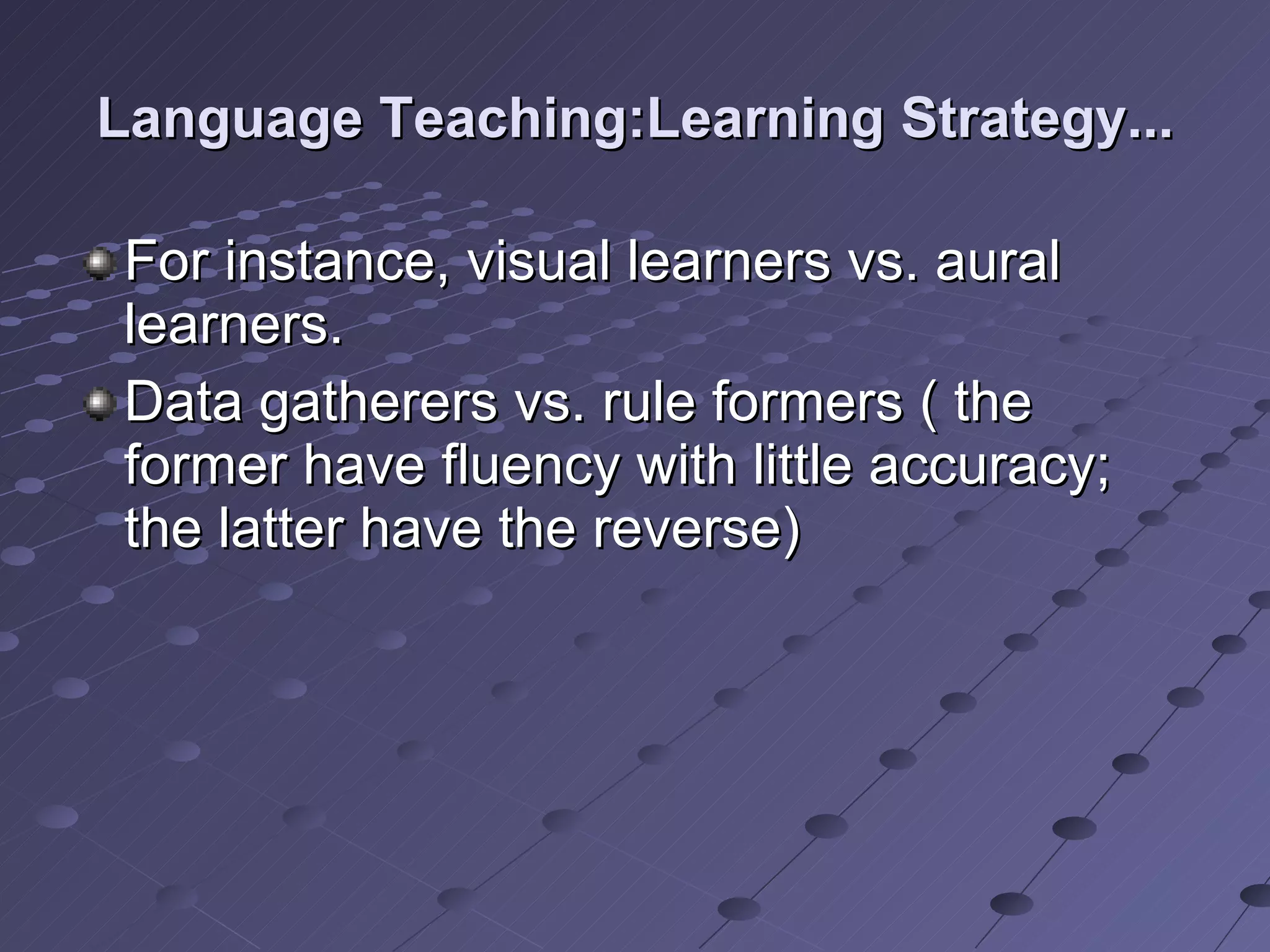 Language Teaching:Learning Strategy...

For instance, visual learners vs. aural learners.

Data gatherers vs. rule formers ( the former have fluency with little accuracy; the latter have the reverse)